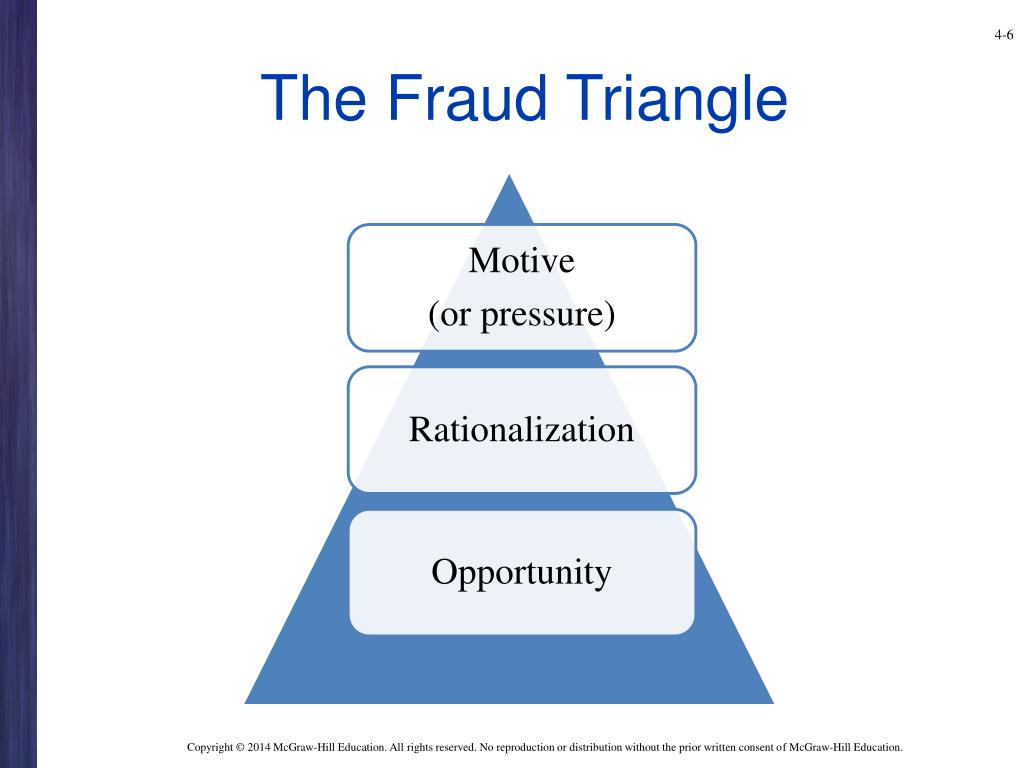 4-6

The Fraud Triangle

Motive
(or pressure)

Rationalization

Opportunity

Copyright © 2014 McGraw-Hill Education. All rights reserved. No reproduction or distribution without the prior written consent of McGraw-Hill Education.